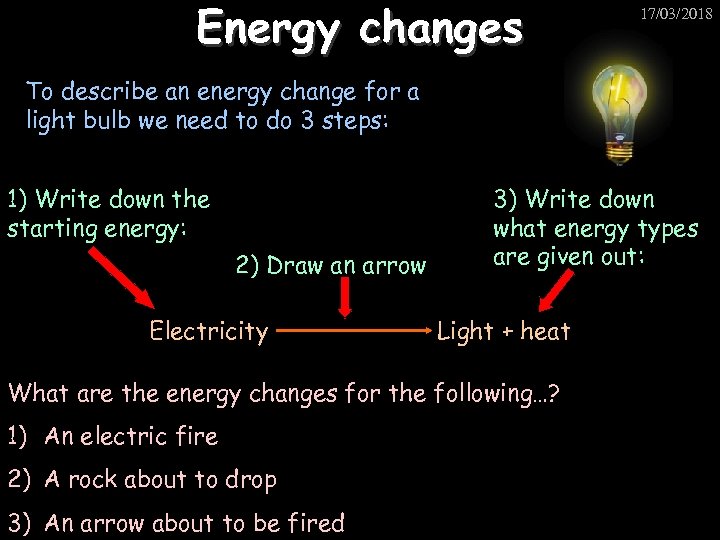 Energy changes

17/03/2018

To describe an energy change for a light bulb we need to do 3 steps:

1) Write down the starting energy:

2) Draw an arrow

3) Write down what energy types are given out:

Electricity → Light + heat

What are the energy changes for the following…?

1) An electric fire

2) A rock about to drop

3) An arrow about to be fired